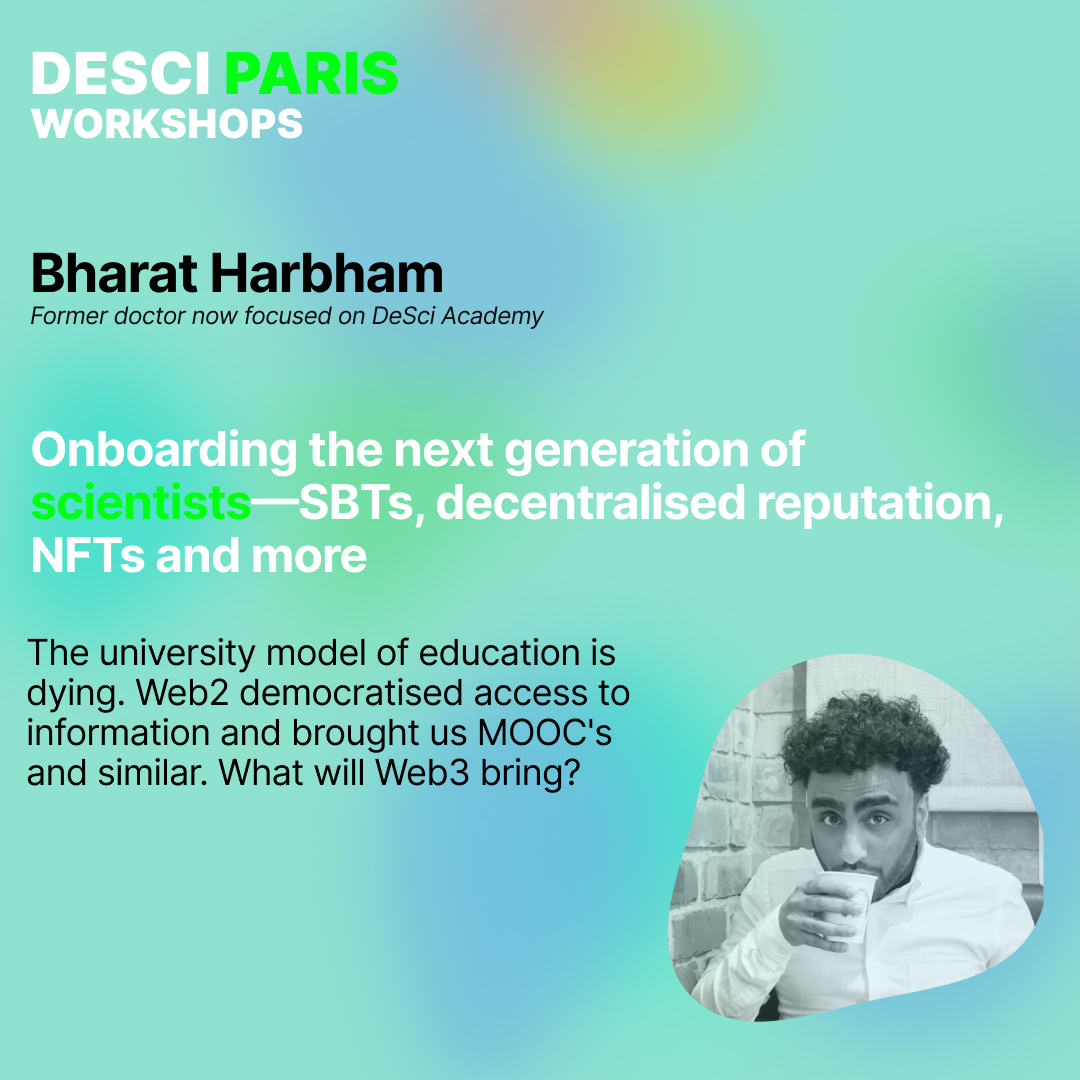 DESCI PARIS
WORKSHOPS

Bharat Harbham
Former doctor now focused on DeSci Academy

Onboarding the next generation of scientists—SBTs, decentralised reputation, NFTs and more

The university model of education is dying. Web2 democratised access to information and brought us MOOC's and similar. What will Web3 bring?